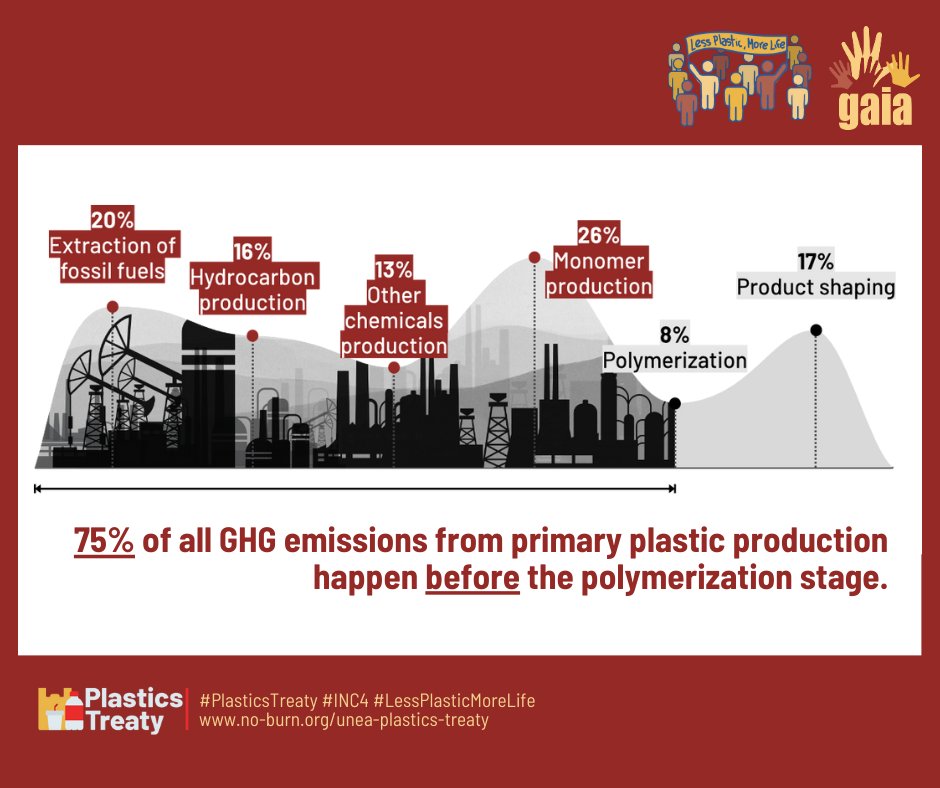 Less Plastic, More Life

gaia

20%
Extraction of fossil fuels

16%
Hydrocarbon production

13%
Other chemicals production

26%
Monomer production

8%
Polymerization

17%
Product shaping

75% of all GHG emissions from primary plastic production happen before the polymerization stage.

Plastics Treaty

#PlasticsTreaty #INC4 #LessPlasticMoreLife
www.no-burn.org/unea-plastics-treaty